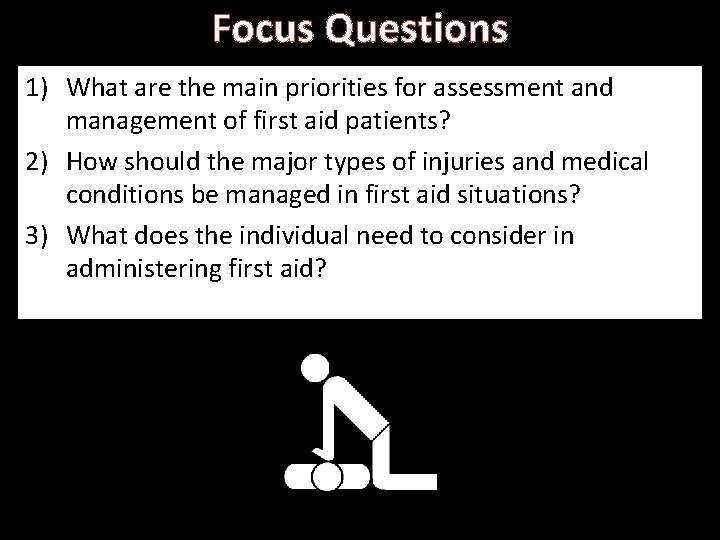 Focus Questions

1) What are the main priorities for assessment and management of first aid patients?

2) How should the major types of injuries and medical conditions be managed in first aid situations?

3) What does the individual need to consider in administering first aid?